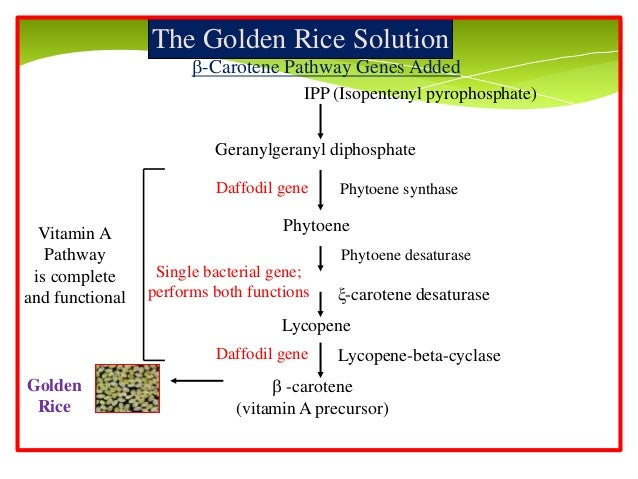 The Golden Rice Solution

β-Carotene Pathway Genes Added

IPP (Isopentenyl pyrophosphate)

Geranylgeranyl diphosphate

Daffodil gene

Phytoene synthase

Phytoene

Phytoene desaturase

Single bacterial gene; performs both functions

ξ-carotene desaturase

Lycopene

Daffodil gene

Lycopene-beta-cyclase

β -carotene
(vitamin A precursor)

Vitamin A Pathway is complete and functional

Golden Rice